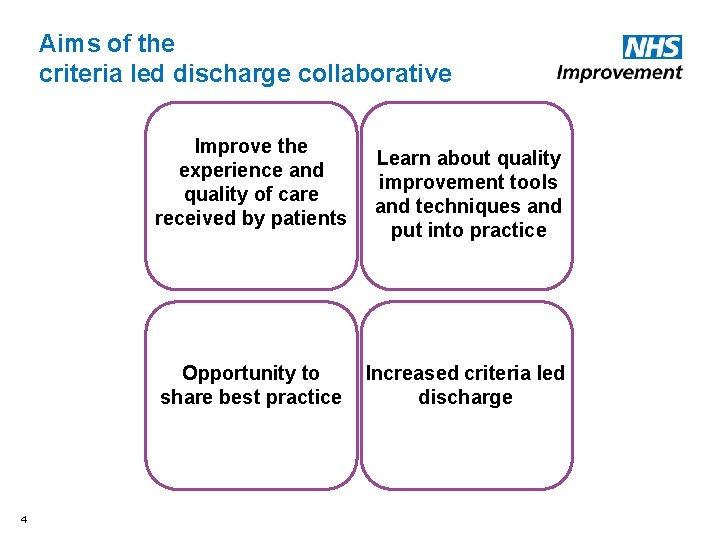 Aims of the
criteria led discharge collaborative

NHS
Improvement

Improve the experience and quality of care received by patients

Learn about quality improvement tools and techniques and put into practice

Opportunity to share best practice

Increased criteria led discharge

4